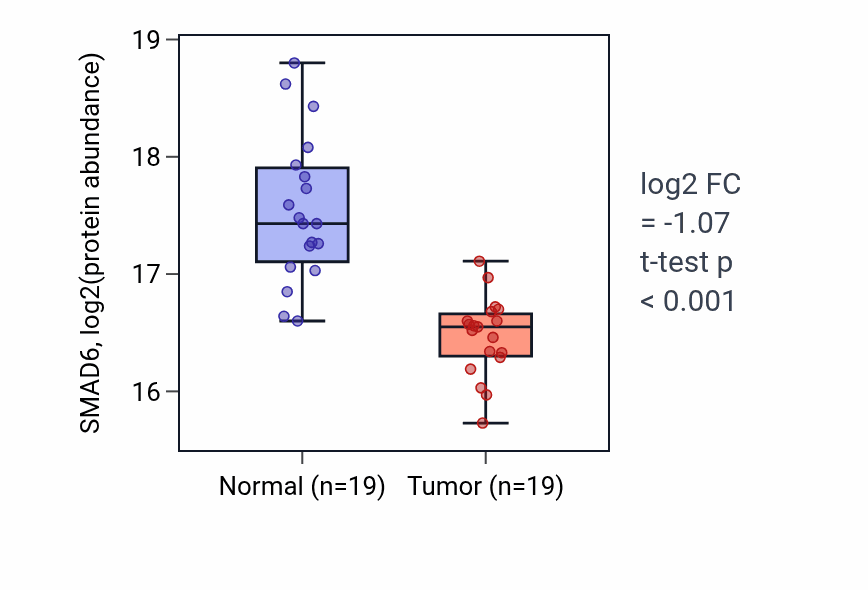 SMAD6, log2(protein abundance)

19
18
17
16

Normal (n=19)
Tumor (n=19)

log2 FC
= -1.07
t-test p
< 0.001